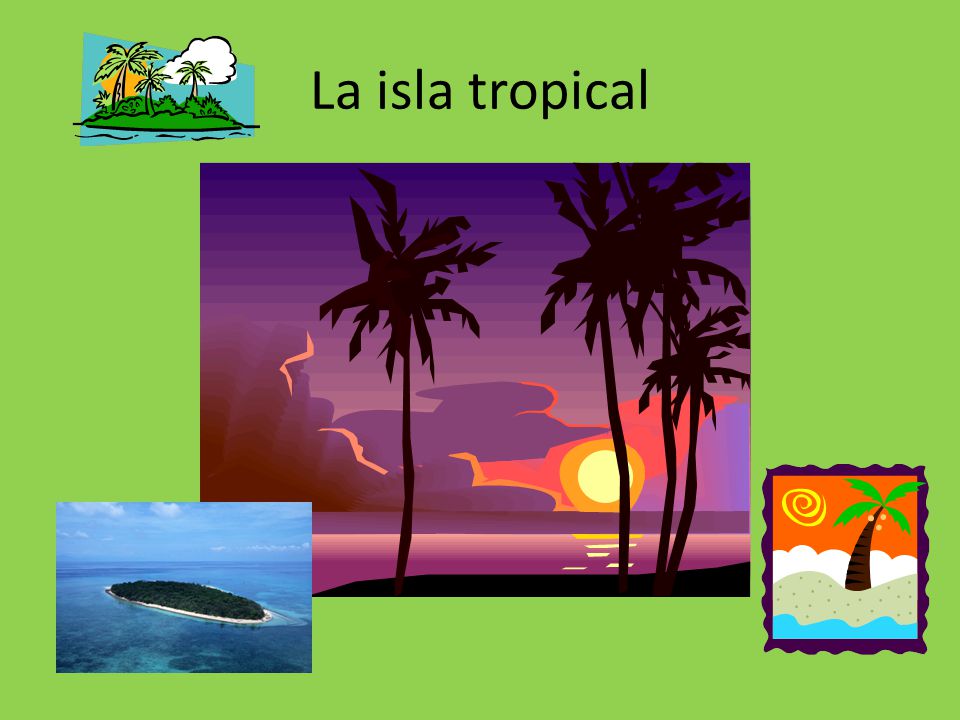 La isla tropical